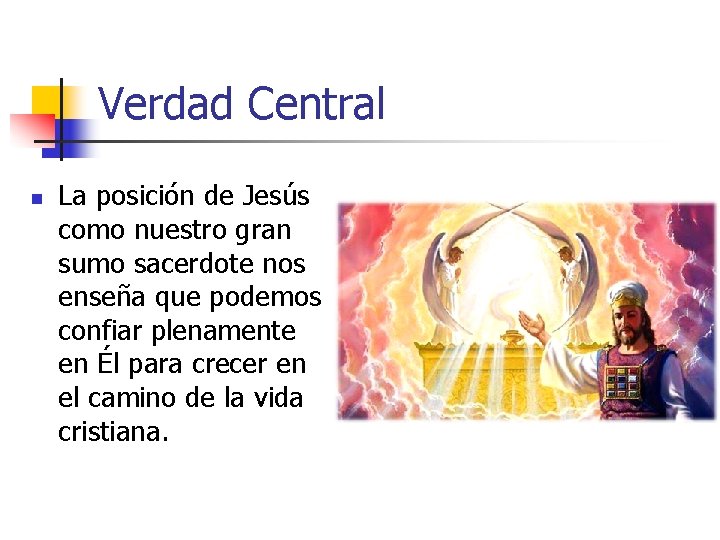 Verdad Central

• La posición de Jesús como nuestro gran sumo sacerdote nos enseña que podemos confiar plenamente en Él para crecer en el camino de la vida cristiana.